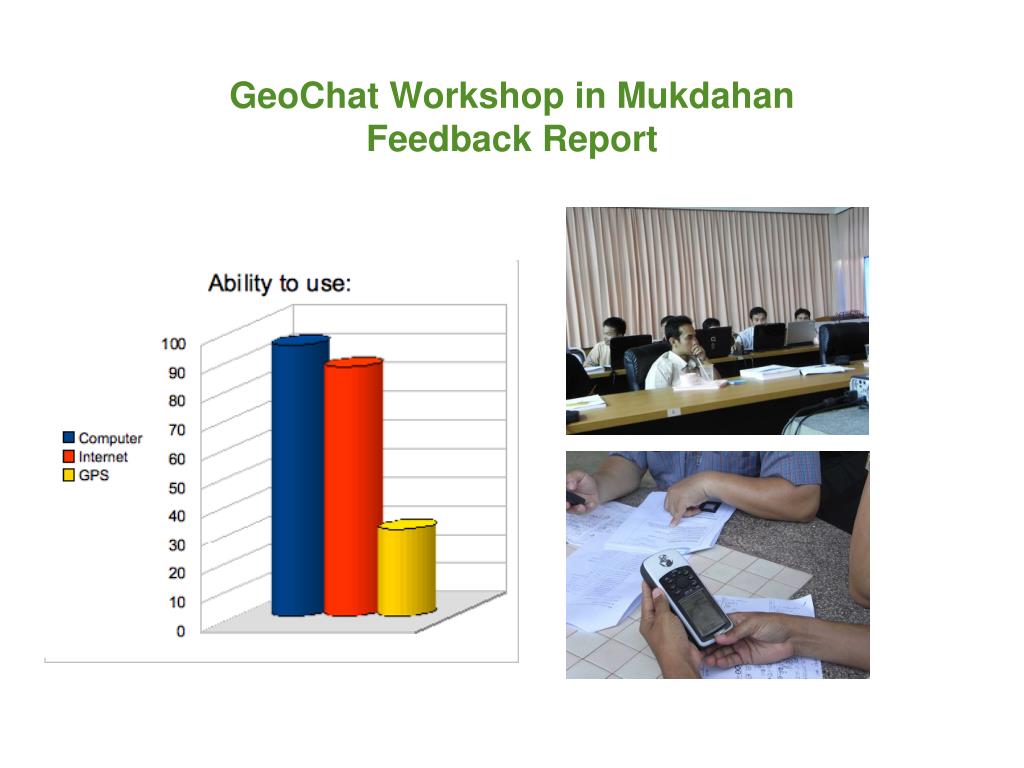 GeoChat Workshop in Mukdahan
Feedback Report

Ability to use:

100
90
80
70
60
50
40
30
20
10
0

Computer
Internet
GPS